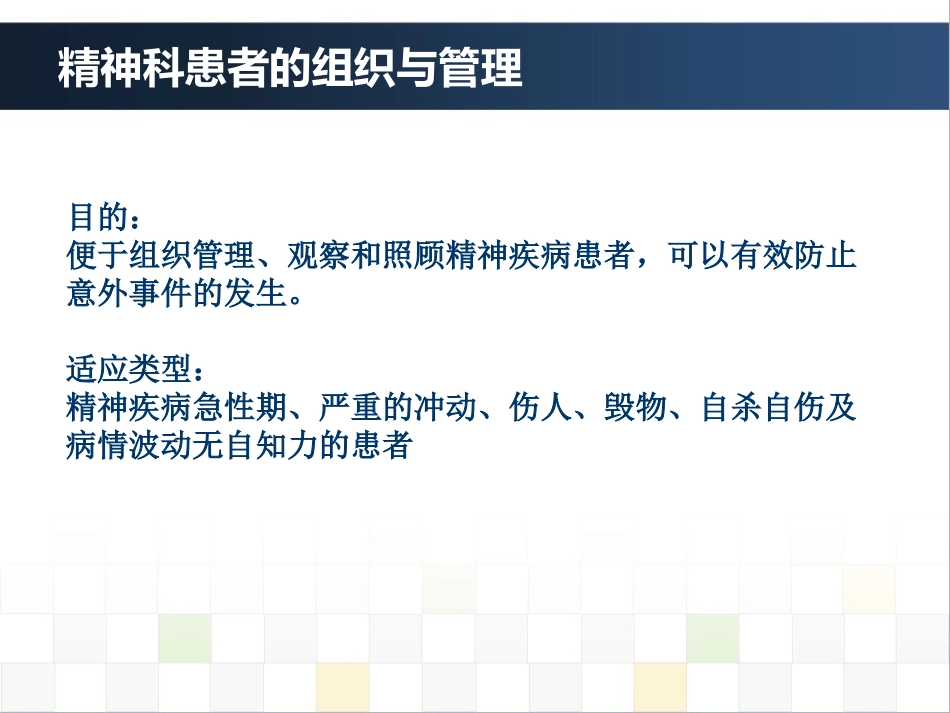 精神科患者的组织与管理

目的：
便于组织管理、观察和照顾精神疾病患者，可以有效防止意外事件的发生。

适应类型：
精神疾病急性期、严重的冲动、伤人、毁物、自杀自伤及病情波动无自知力的患者